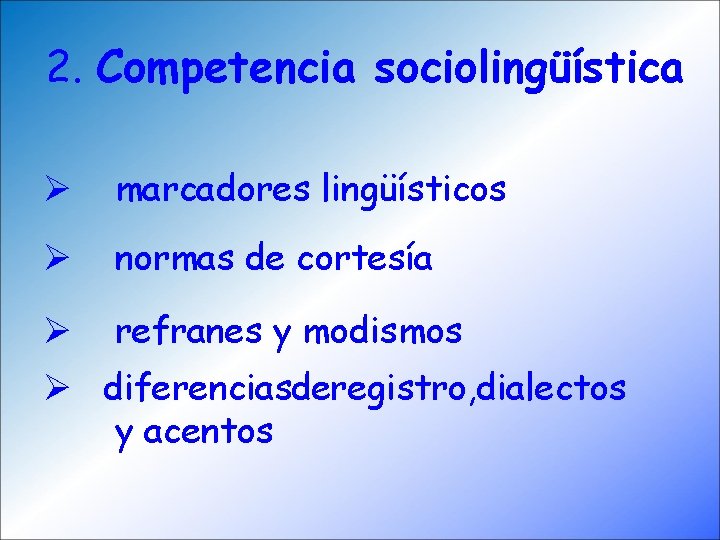 2. Competencia sociolingüística

➢ marcadores lingüísticos

➢ normas de cortesía

➢ refranes y modismos

➢ diferenciasderegistro,dialectos y acentos